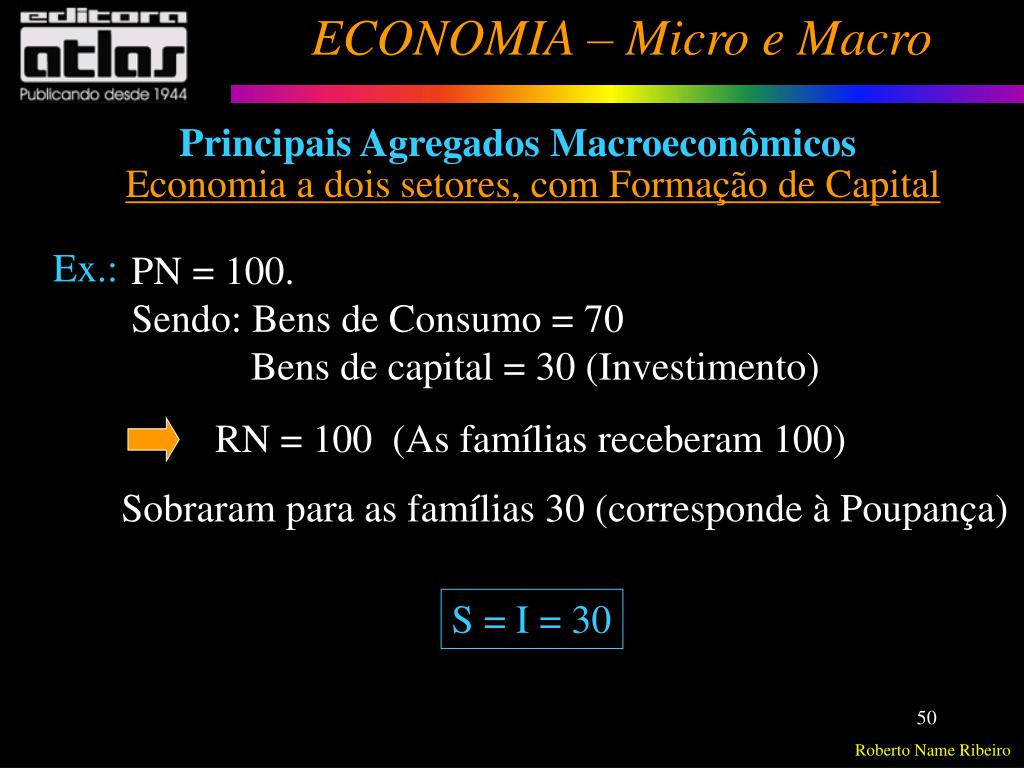 editora
atlas
Publicando desde 1944

ECONOMIA – Micro e Macro

Principais Agregados Macroeconômicos
Economia a dois setores, com Formação de Capital

Ex.: PN = 100.
Sendo: Bens de Consumo = 70
Bens de capital = 30 (Investimento)

RN = 100 (As famílias receberam 100)

Sobraram para as famílias 30 (corresponde à Poupança)

S = I = 30

50

Roberto Name Ribeiro